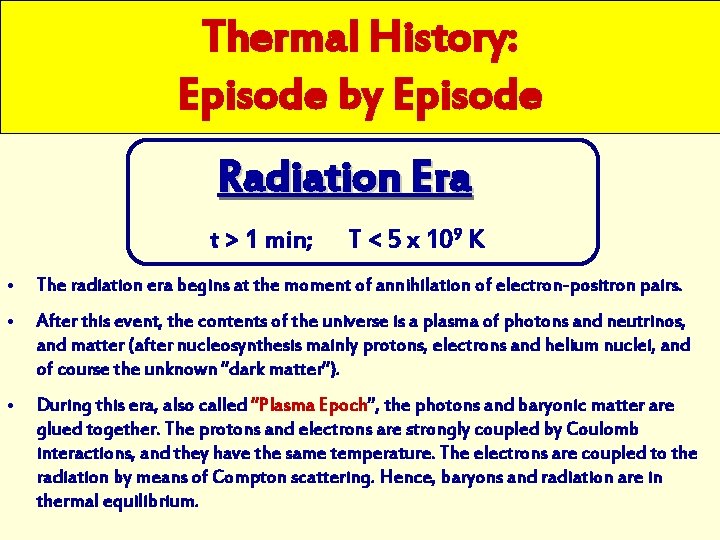 Thermal History:
Episode by Episode

Radiation Era

t > 1 min;   T < 5 x $10^9$ K

• The radiation era begins at the moment of annihilation of electron-positron pairs.

• After this event, the contents of the universe is a plasma of photons and neutrinos, and matter (after nucleosynthesis mainly protons, electrons and helium nuclei, and of course the unknown "dark matter").

• During this era, also called "Plasma Epoch", the photons and baryonic matter are glued together. The protons and electrons are strongly coupled by Coulomb interactions, and they have the same temperature. The electrons are coupled to the radiation by means of Compton scattering. Hence, baryons and radiation are in thermal equilibrium.